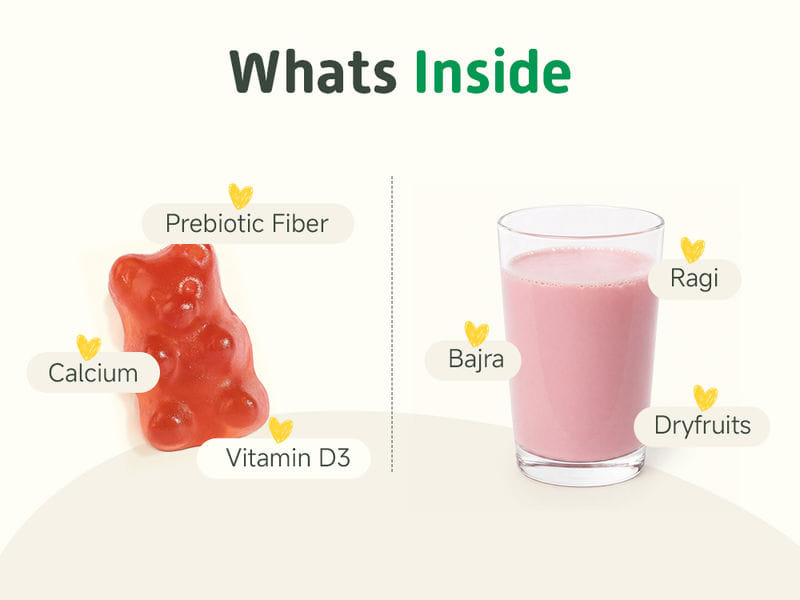 Whats Inside

Prebiotic Fiber

Calcium

Vitamin D3

Ragi

Bajra

Dryfruits